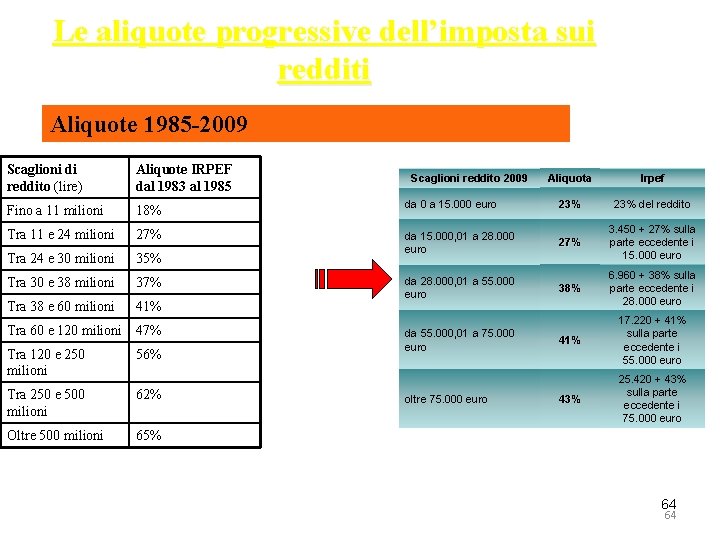 Le aliquote progressive dell'imposta sui redditi

Aliquote 1985-2009

| Scaglioni di reddito (lire) | Aliquote IRPEF dal 1983 al 1985 |
|---|---|
| Fino a 11 milioni | 18% |
| Tra 11 e 24 milioni | 27% |
| Tra 24 e 30 milioni | 35% |
| Tra 30 e 38 milioni | 37% |
| Tra 38 e 60 milioni | 41% |
| Tra 60 e 120 milioni | 47% |
| Tra 120 e 250 milioni | 56% |
| Tra 250 e 500 milioni | 62% |
| Oltre 500 milioni | 65% |

| Scaglioni reddito 2009 | Aliquota | Irpef |
|---|---|---|
| da 0 a 15.000 euro | 23% | 23% del reddito |
| da 15.000,01 a 28.000 euro | 27% | 3.450 + 27% sulla parte eccedente i 15.000 euro |
| da 28.000,01 a 55.000 euro | 38% | 6.960 + 38% sulla parte eccedente i 28.000 euro |
| da 55.000,01 a 75.000 euro | 41% | 17.220 + 41% sulla parte eccedente i 55.000 euro |
| oltre 75.000 euro | 43% | 25.420 + 43% sulla parte eccedente i 75.000 euro |

64
64